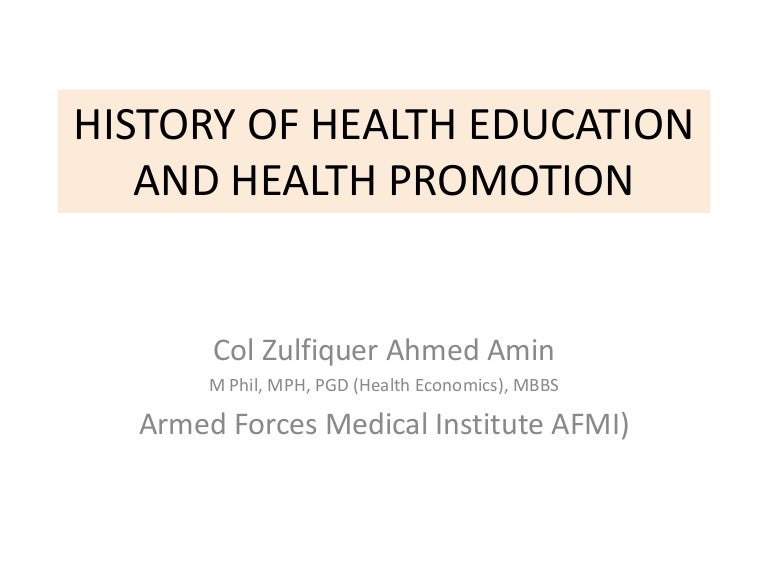 HISTORY OF HEALTH EDUCATION AND HEALTH PROMOTION

Col Zulfiquer Ahmed Amin

M Phil, MPH, PGD (Health Economics), MBBS

Armed Forces Medical Institute AFMI)